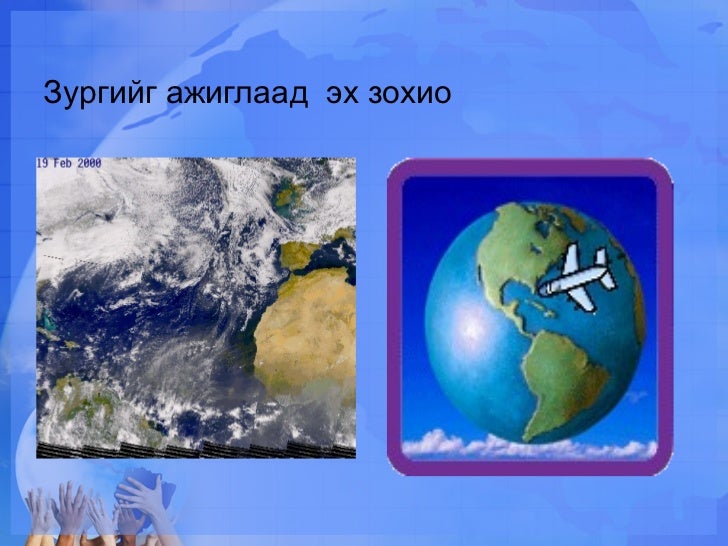 Зургийг ажиглаад эх зохио

19 Feb 2000